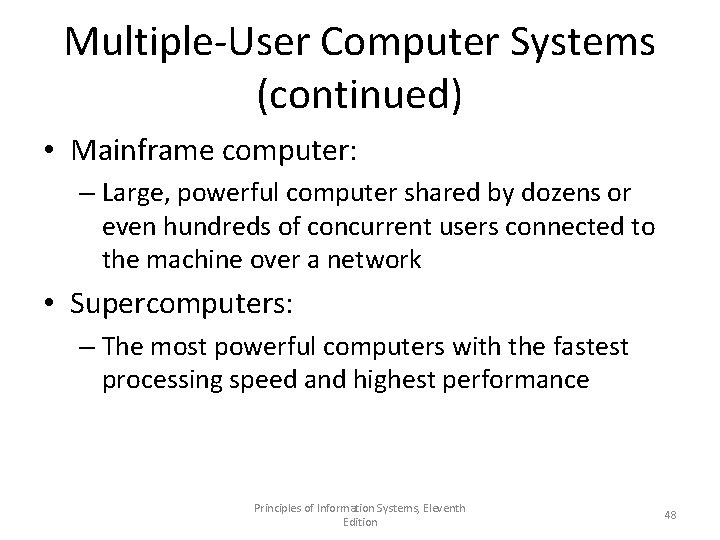 Multiple-User Computer Systems (continued)

• Mainframe computer:

– Large, powerful computer shared by dozens or even hundreds of concurrent users connected to the machine over a network

• Supercomputers:

– The most powerful computers with the fastest processing speed and highest performance

Principles of Information Systems, Eleventh Edition

48